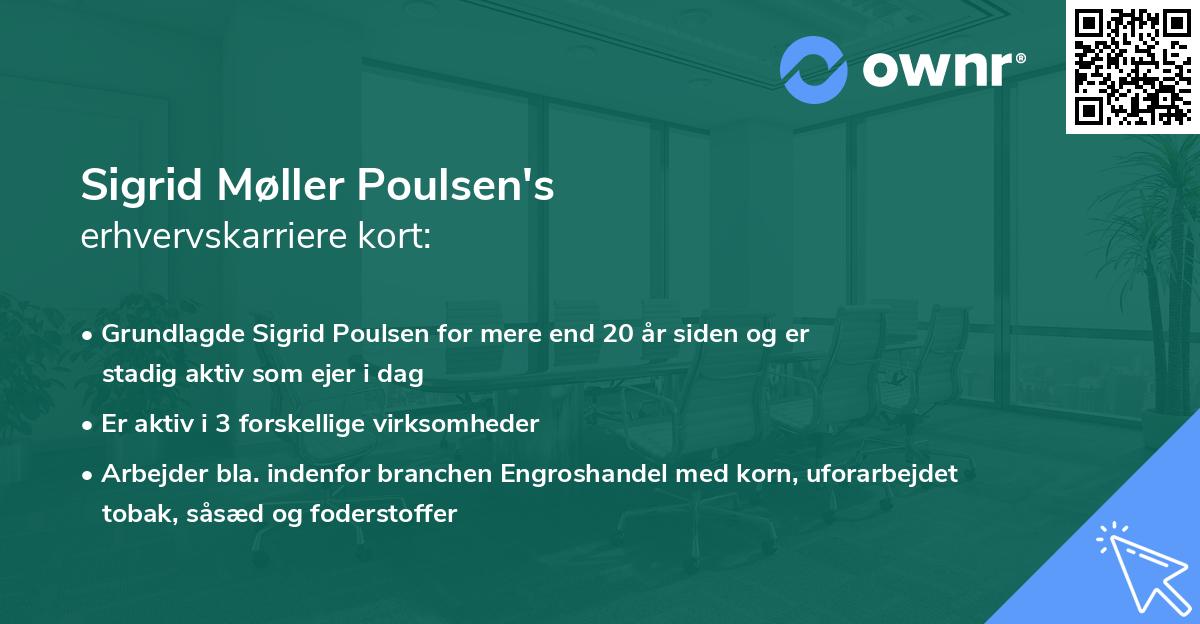 ownr®

Sigrid Møller Poulsen's
erhvervskarriere kort:

• Grundlagde Sigrid Poulsen for mere end 20 år siden og er stadig aktiv som ejer i dag
• Er aktiv i 3 forskellige virksomheder
• Arbejder bla. indenfor branchen Engroshandel med korn, uforarbejdet tobak, såsæd og foderstoffer